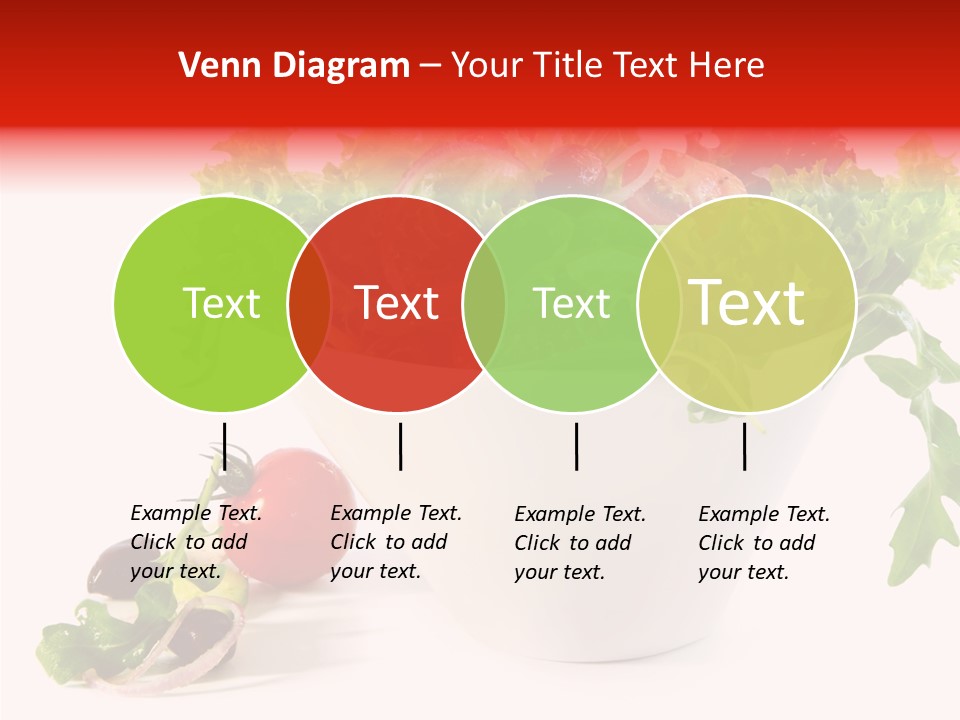 Venn Diagram – Your Title Text Here

Text

Text

Text

Text

Example Text. Click to add your text.

Example Text. Click to add your text.

Example Text. Click to add your text.

Example Text. Click to add your text.